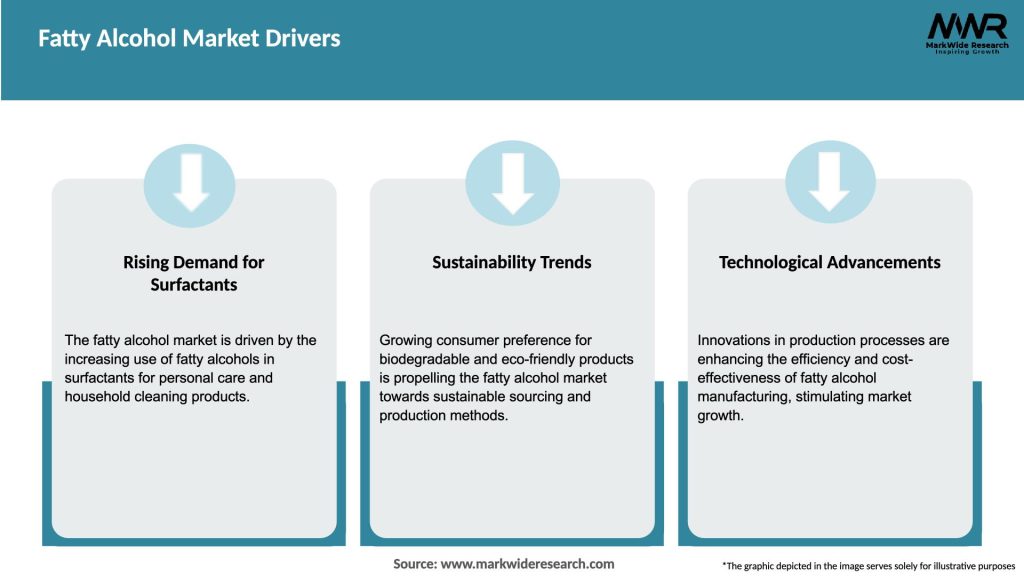 Fatty Alcohol Market Drivers

MWR
MarkWide Research
Inspiring Growth

Rising Demand for Surfactants

The fatty alcohol market is driven by the increasing use of fatty alcohols in surfactants for personal care and household cleaning products.

Sustainability Trends

Growing consumer preference for biodegradable and eco-friendly products is propelling the fatty alcohol market towards sustainable sourcing and production methods.

Technological Advancements

Innovations in production processes are enhancing the efficiency and cost-effectiveness of fatty alcohol manufacturing, stimulating market growth.

Source: www.markwideresearch.com

*The graphic depicted in the image serves solely for illustrative purposes